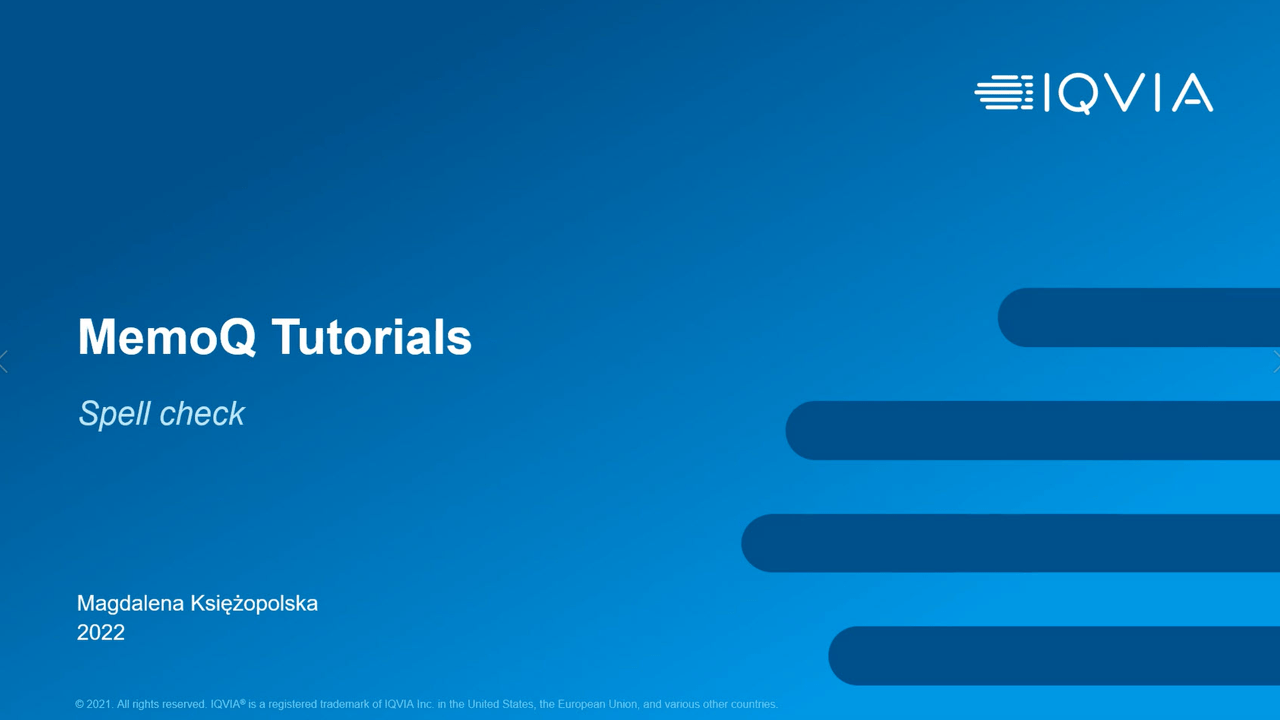 IQVIA

MemoQ Tutorials

Spell check

Magdalena Księżopolska
2022

© 2021. All rights reserved. IQVIA® is a registered trademark of IQVIA Inc. in the United States, the European Union, and various other countries.